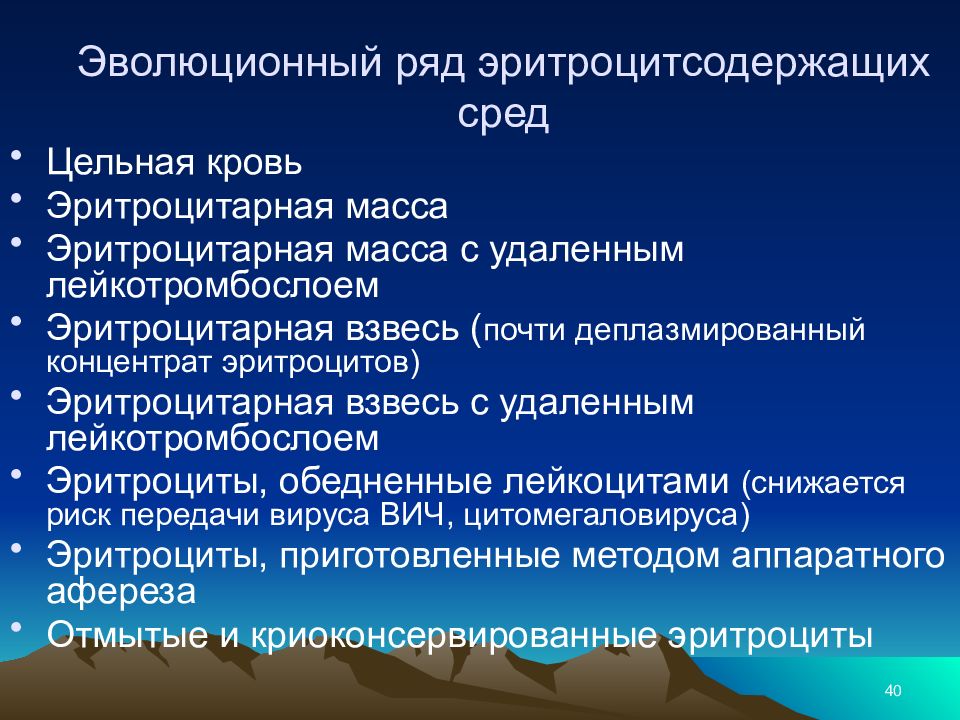 Эволюционный ряд эритроцитсодержащих сред

• Цельная кровь
• Эритроцитарная масса
• Эритроцитарная масса с удаленным лейкотромбослоем
• Эритроцитарная взвесь (почти деплазмированный концентрат эритроцитов)
• Эритроцитарная взвесь с удаленным лейкотромбослоем
• Эритроциты, обедненные лейкоцитами (снижается риск передачи вируса ВИЧ, цитомегаловируса)
• Эритроциты, приготовленные методом аппаратного афереза
• Отмытые и криоконсервированные эритроциты

40